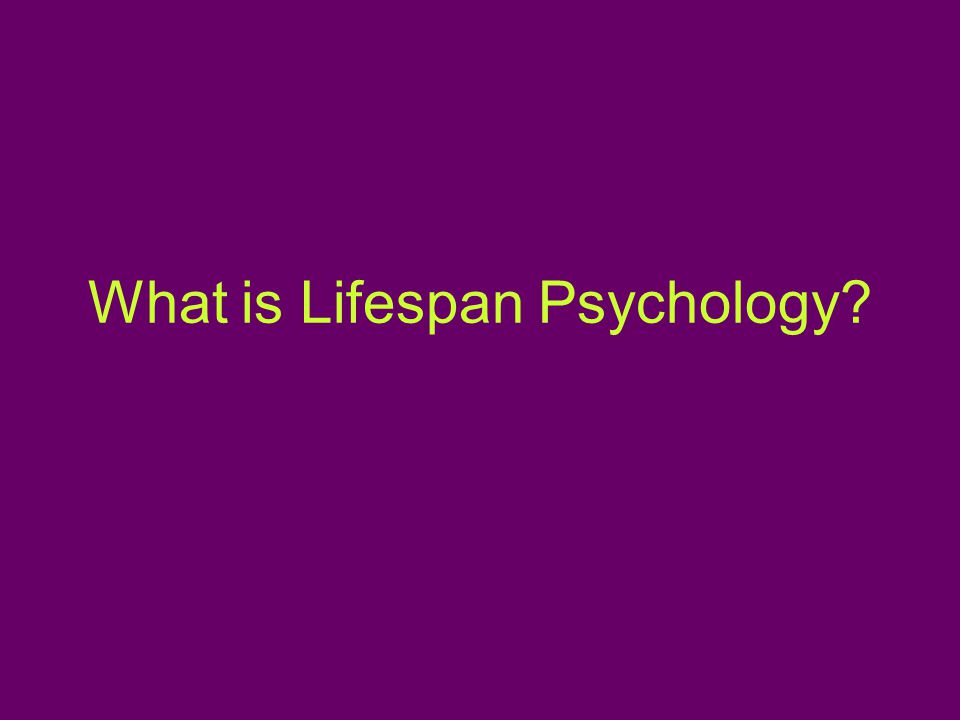 What is Lifespan Psychology?